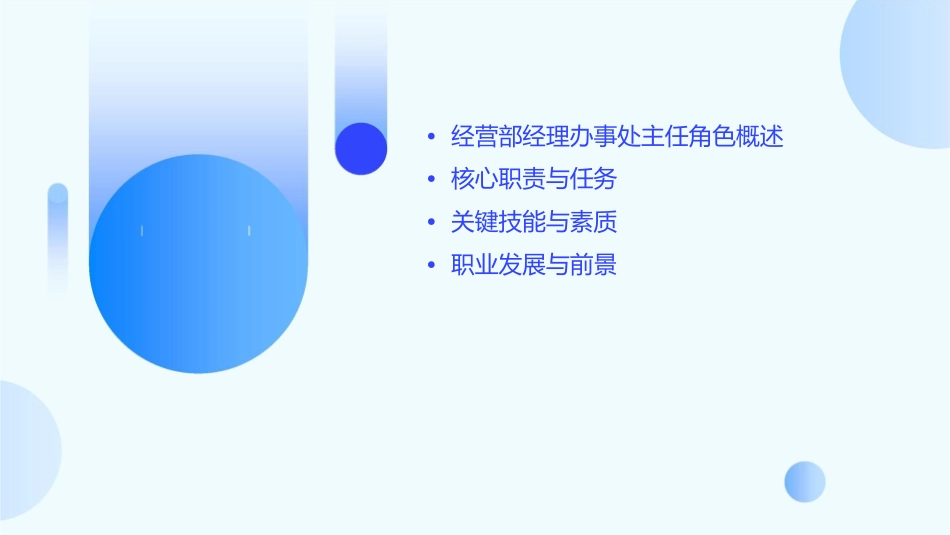 • 经营部经理办事处主任角色概述
• 核心职责与任务
• 关键技能与素质
• 职业发展与前景